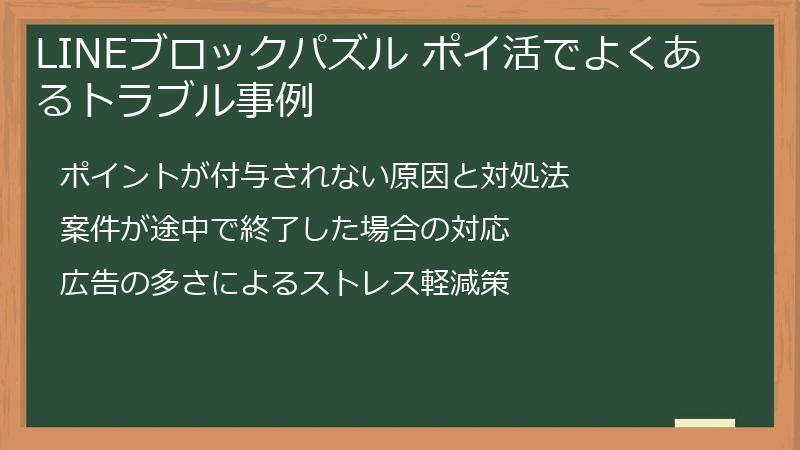 LINEブロックパズル ポイ活でよくあるトラブル事例

ポイントが付与されない原因と対処法

案件が途中で終了した場合の対応

広告の多さによるストレス軽減策